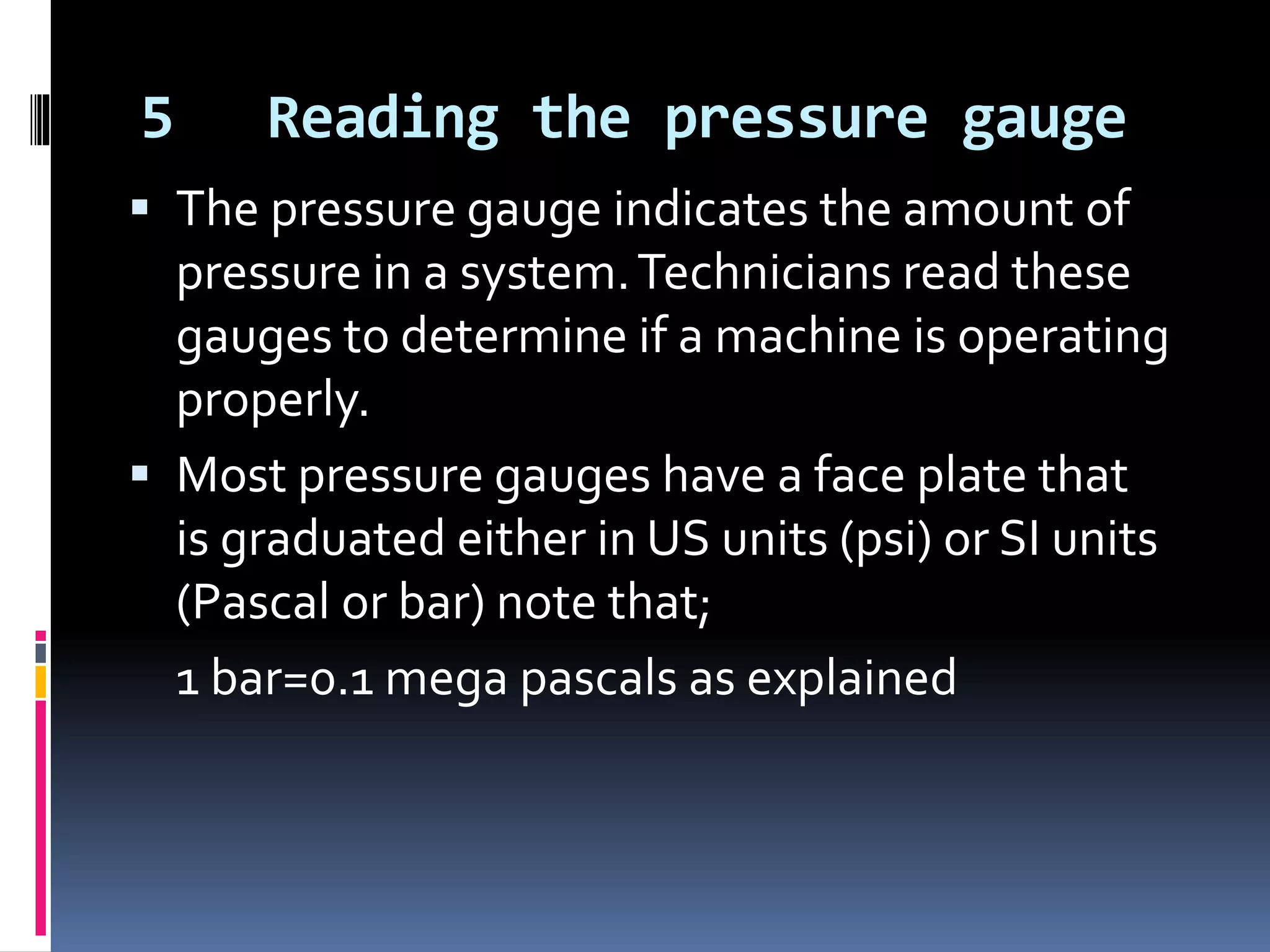 5 Reading the pressure gauge

▪ The pressure gauge indicates the amount of pressure in a system. Technicians read these gauges to determine if a machine is operating properly.

▪ Most pressure gauges have a face plate that is graduated either in US units (psi) or SI units (Pascal or bar) note that;

1 bar=0.1 mega pascals as explained